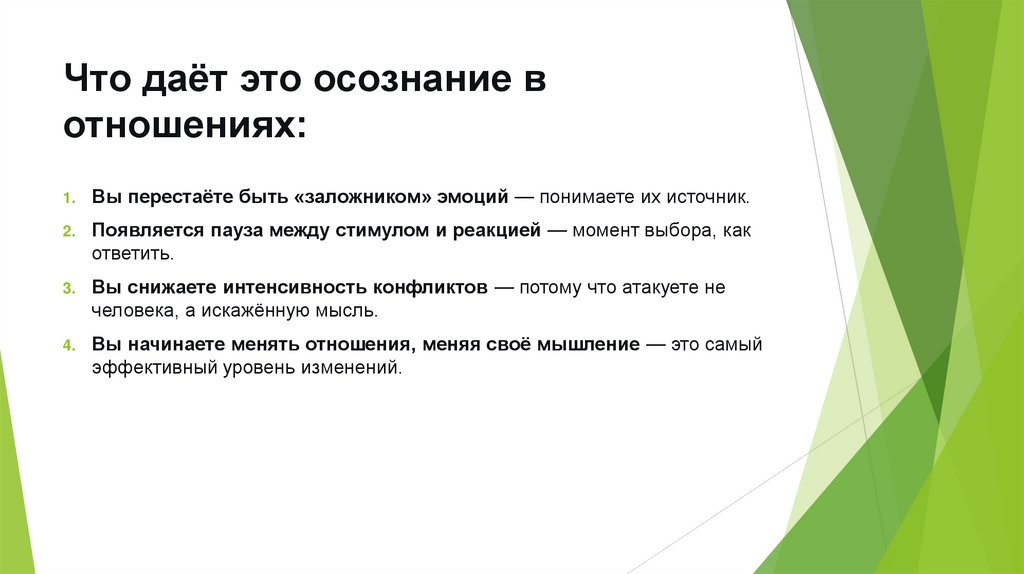 Что даёт это осознание в отношениях:

1. Вы перестаёте быть «заложником» эмоций — понимаете их источник.
2. Появляется пауза между стимулом и реакцией — момент выбора, как ответить.
3. Вы снижаете интенсивность конфликтов — потому что атакуете не человека, а искажённую мысль.
4. Вы начинаете менять отношения, меняя своё мышление — это самый эффективный уровень изменений.